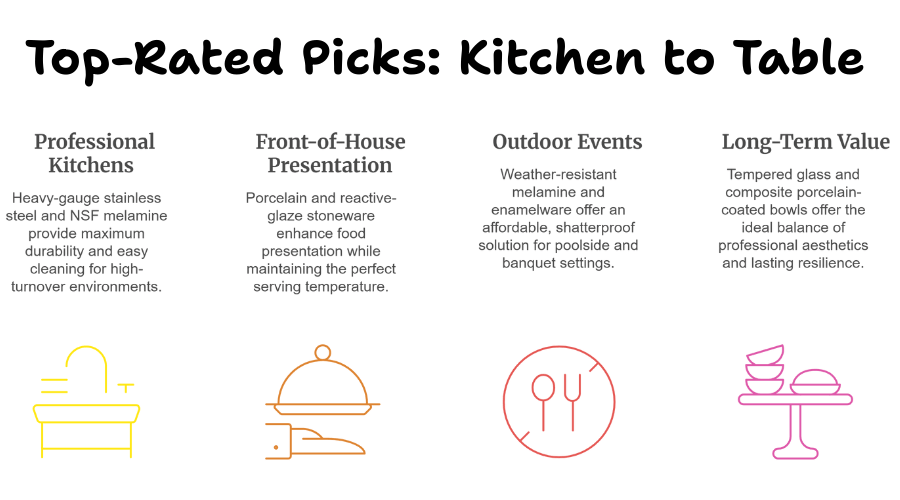 Top-Rated Picks: Kitchen to Table

Professional Kitchens

Heavy-gauge stainless steel and NSF melamine provide maximum durability and easy cleaning for high-turnover environments.

Front-of-House Presentation

Porcelain and reactive-glaze stoneware enhance food presentation while maintaining the perfect serving temperature.

Outdoor Events

Weather-resistant melamine and enamelware offer an affordable, shatterproof solution for poolside and banquet settings.

Long-Term Value

Tempered glass and composite porcelain-coated bowls offer the ideal balance of professional aesthetics and lasting resilience.